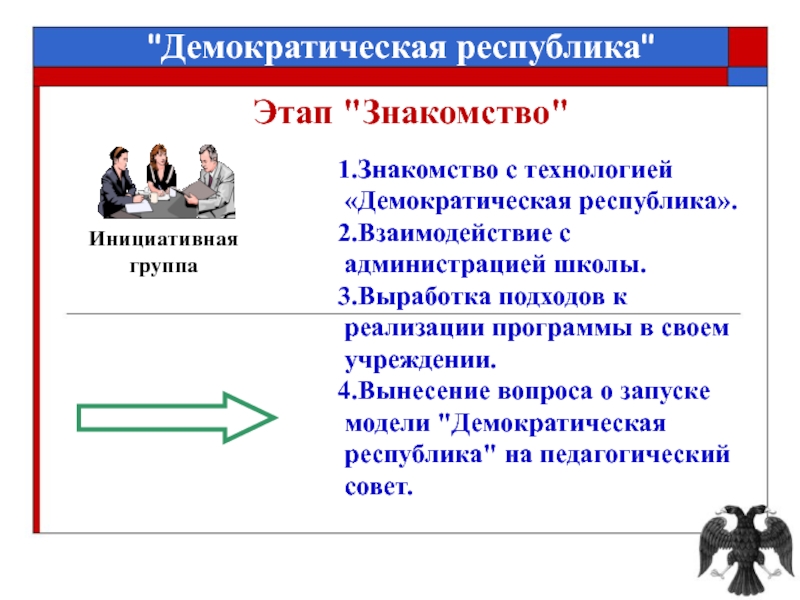 "Демократическая республика"

Этап "Знакомство"

Инициативная группа

1.Знакомство с технологией «Демократическая республика».
2.Взаимодействие с администрацией школы.
3.Выработка подходов к реализации программы в своем учреждении.
4.Вынесение вопроса о запуске модели "Демократическая республика" на педагогический совет.